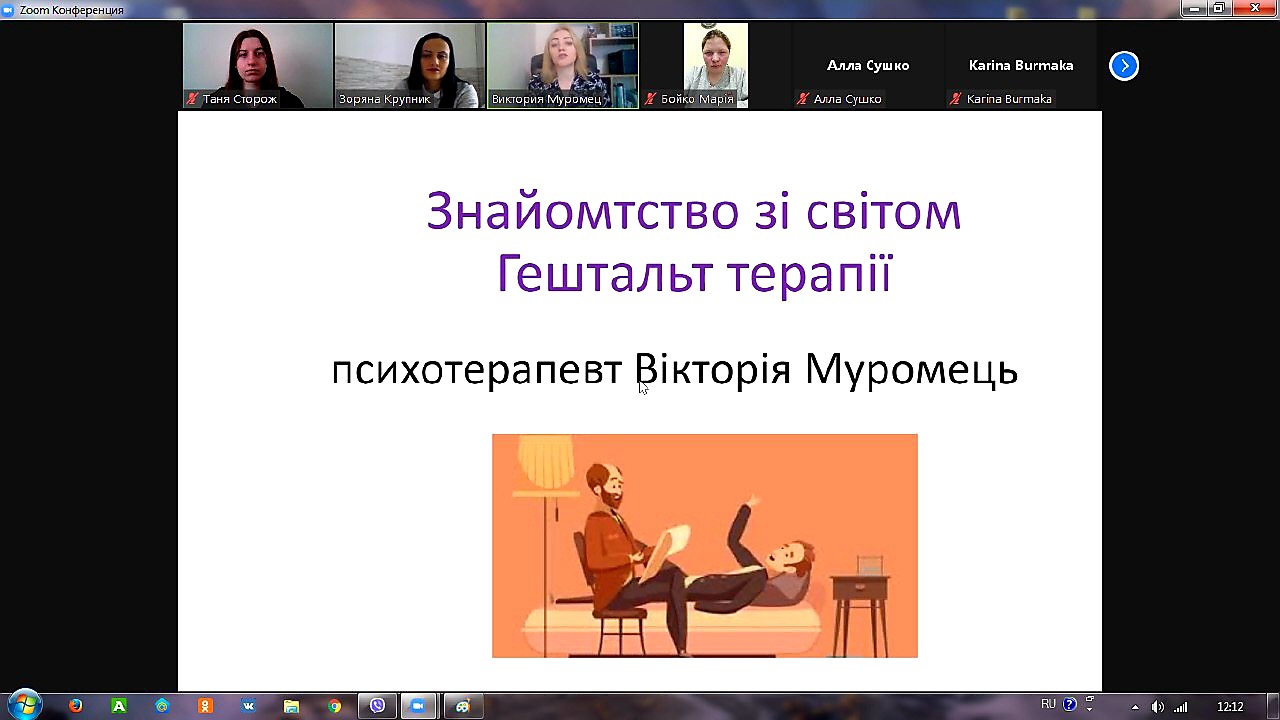 Zoom Конференция

Таня Сторож
Зоряна Крупник
Виктория Муромец
Бойко Марія
Алла Сушко
Алла Сушко
Karina Burmaka
Karina Burmaka

Знайомтство зі світом Гештальт терапії

психотерапевт Вікторія Муромець

RU
12:12